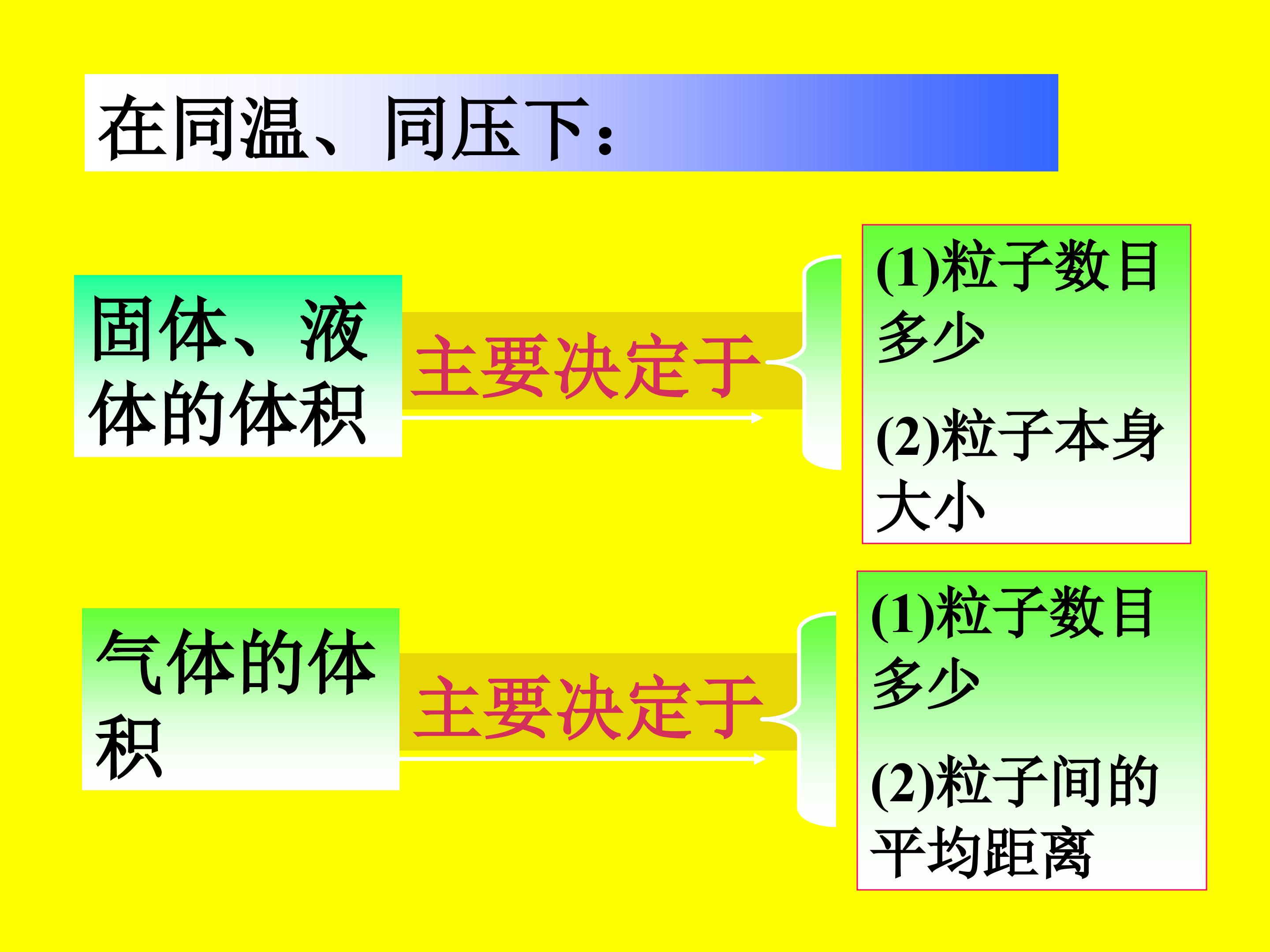 在同温、同压下：

固体、液体的体积

主要决定于

(1)粒子数目多少

(2)粒子本身大小

气体的体积

主要决定于

(1)粒子数目多少

(2)粒子间的平均距离